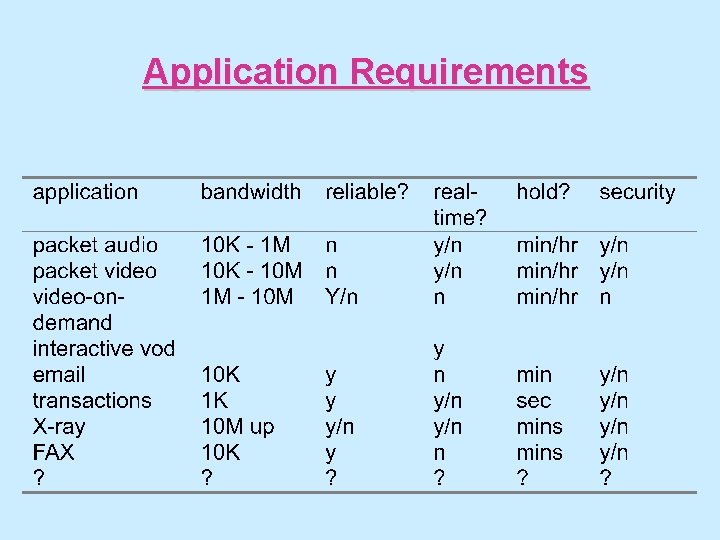 Application Requirements

| application | bandwidth | reliable? | real-time? | hold? | security |
|---|---|---|---|---|---|
| packet audio | 10K - 1M | n | y/n | min/hr | y/n |
| packet video | 10K - 10M | n | y/n | min/hr | y/n |
| video-on-demand | 1M - 10M | Y/n | n | min/hr | n |
| interactive vod | | | y | | |
| email | 10K | y | n | min | y/n |
| transactions | 1K | y | y/n | sec | y/n |
| X-ray | 10M up | y/n | y/n | mins | y/n |
| FAX | 10K | y | n | mins | y/n |
| ? | ? | ? | ? | ? | ? |